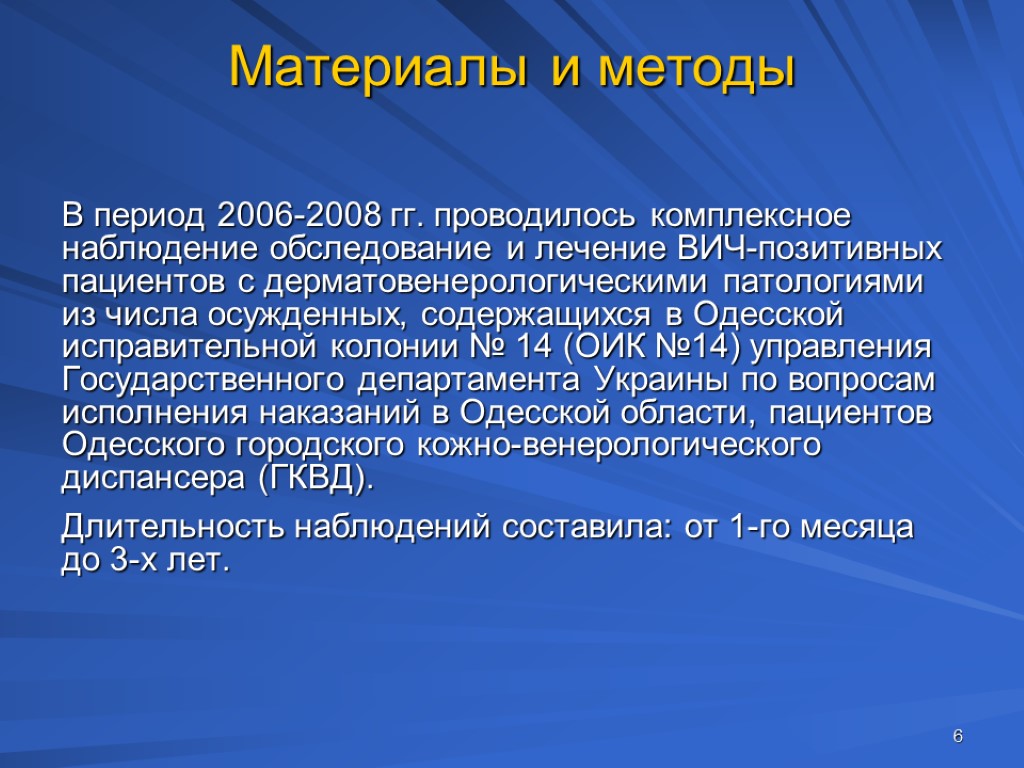 Материалы и методы

В период 2006-2008 гг. проводилось комплексное наблюдение обследование и лечение ВИЧ-позитивных пациентов с дерматовенерологическими патологиями из числа осужденных, содержащихся в Одесской исправительной колонии № 14 (ОИК №14) управления Государственного департамента Украины по вопросам исполнения наказаний в Одесской области, пациентов Одесского городского кожно-венерологического диспансера (ГКВД).

Длительность наблюдений составила: от 1-го месяца до 3-х лет.

6